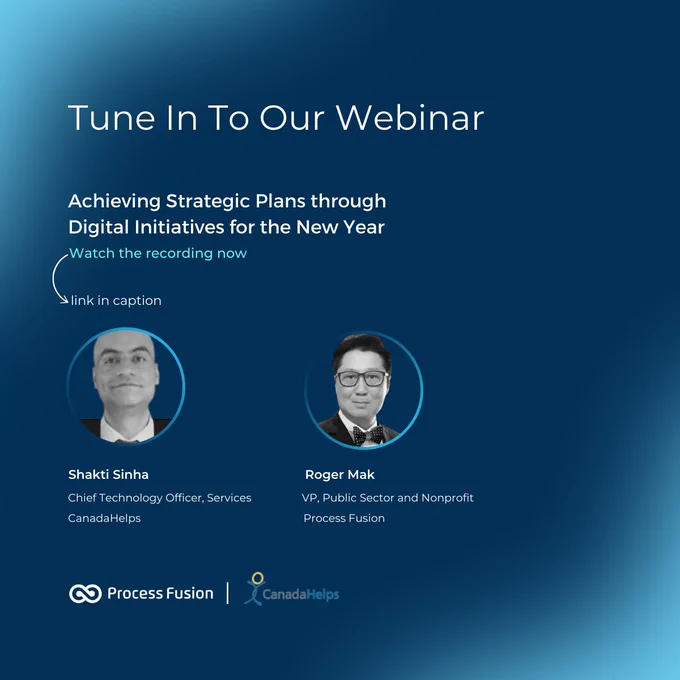 Tune In To Our Webinar

Achieving Strategic Plans through Digital Initiatives for the New Year

Watch the recording now

link in caption

Shakti Sinha
Chief Technology Officer, Services
CanadaHelps

Roger Mak
VP, Public Sector and Nonprofit
Process Fusion

Process Fusion | CanadaHelps